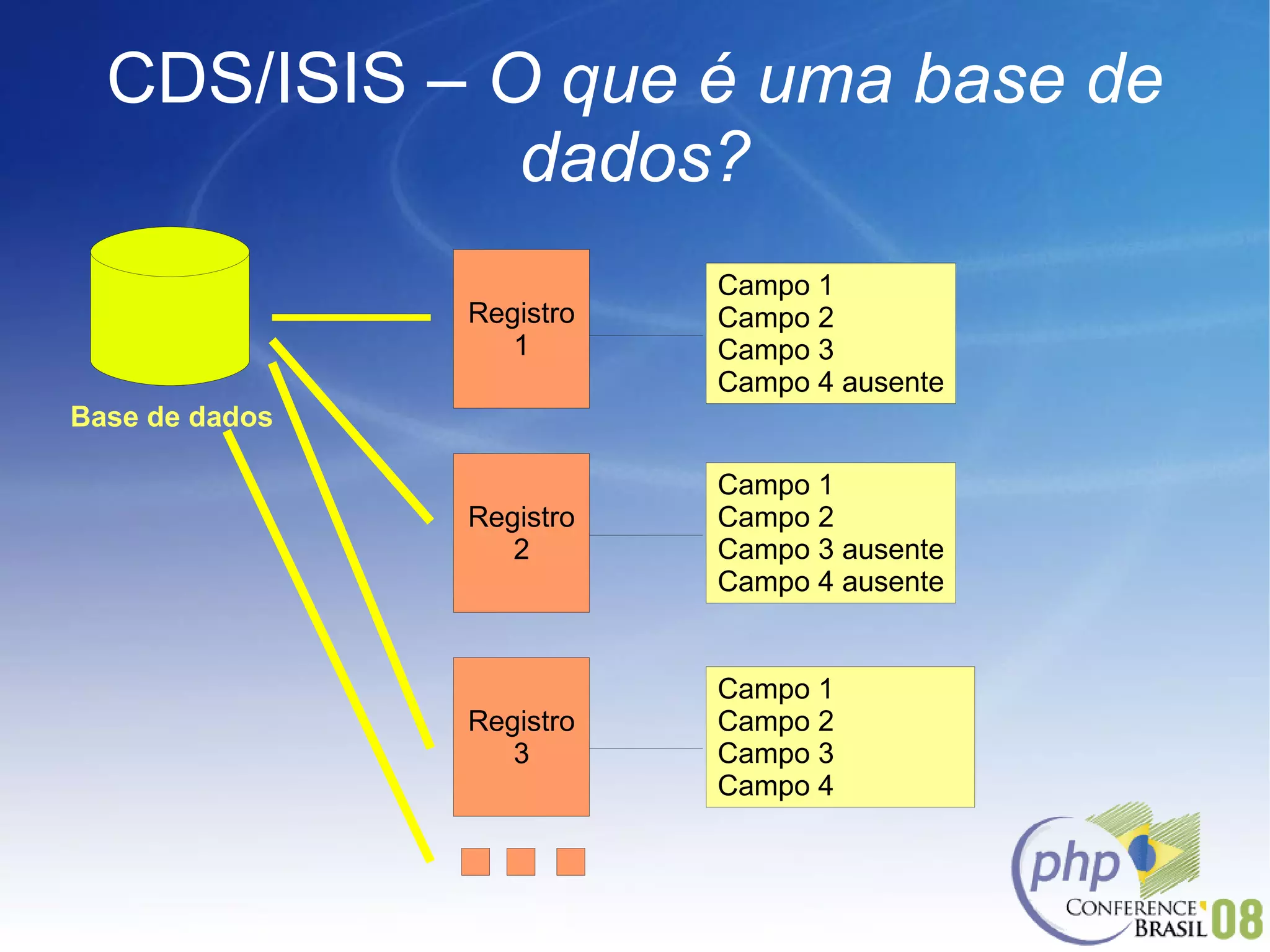 CDS/ISIS – O que é uma base de dados?

Base de dados

Registro 1

Campo 1
Campo 2
Campo 3
Campo 4 ausente

Registro 2

Campo 1
Campo 2
Campo 3 ausente
Campo 4 ausente

Registro 3

Campo 1
Campo 2
Campo 3
Campo 4

php CONFERENCE BRASIL 08